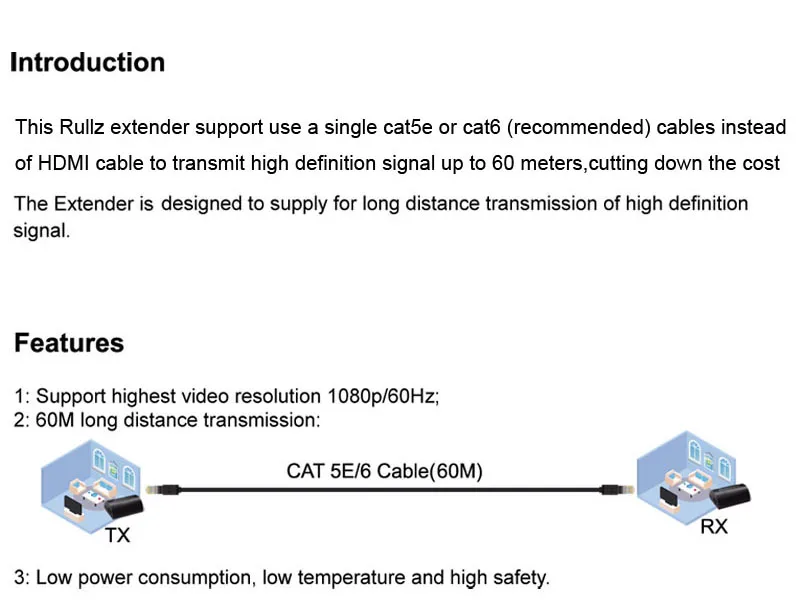 Introduction

This Rullz extender support use a single cat5e or cat6 (recommended) cables instead of HDMI cable to transmit high definition signal up to 60 meters,cutting down the cost

The Extender is designed to supply for long distance transmission of high definition signal.

Features

1: Support highest video resolution 1080p/60Hz;
2: 60M long distance transmission:

CAT 5E/6 Cable(60M)

TX

RX

3: Low power consumption, low temperature and high safety.